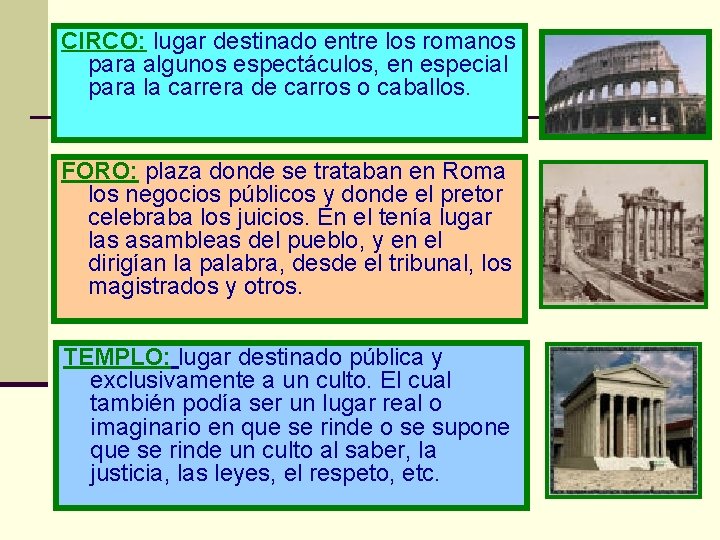 CIRCO: lugar destinado entre los romanos para algunos espectáculos, en especial para la carrera de carros o caballos.

FORO: plaza donde se trataban en Roma los negocios públicos y donde el pretor celebraba los juicios. En el tenía lugar las asambleas del pueblo, y en el dirigían la palabra, desde el tribunal, los magistrados y otros.

TEMPLO: lugar destinado pública y exclusivamente a un culto. El cual también podía ser un lugar real o imaginario en que se rinde o se supone que se rinde un culto al saber, la justicia, las leyes, el respeto, etc.